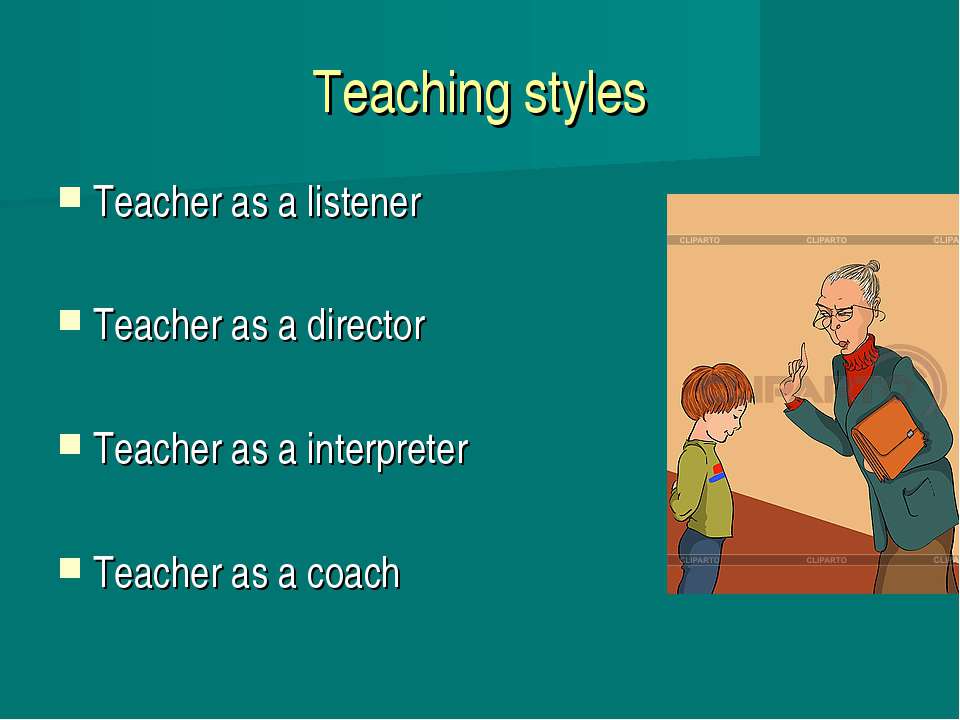 Teaching styles

Teacher as a listener

Teacher as a director

Teacher as a interpreter

Teacher as a coach

CLIPARTO CLIPARTO CLIPA

CLIPARTO CLIPARTO CLIPA